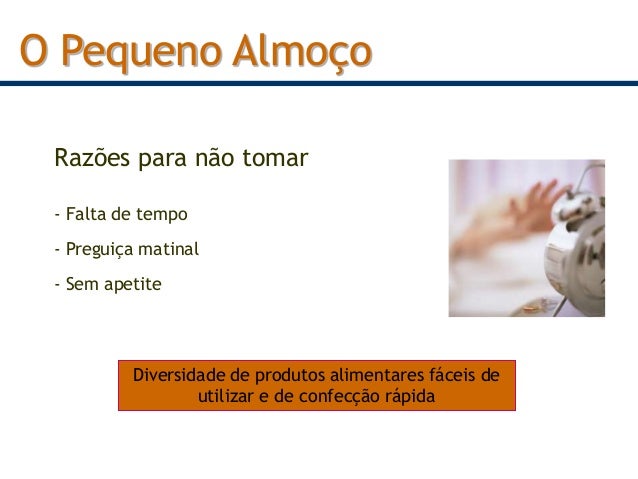 O Pequeno Almoço

Razões para não tomar

- Falta de tempo

- Preguiça matinal

- Sem apetite

Diversidade de produtos alimentares fáceis de utilizar e de confecção rápida